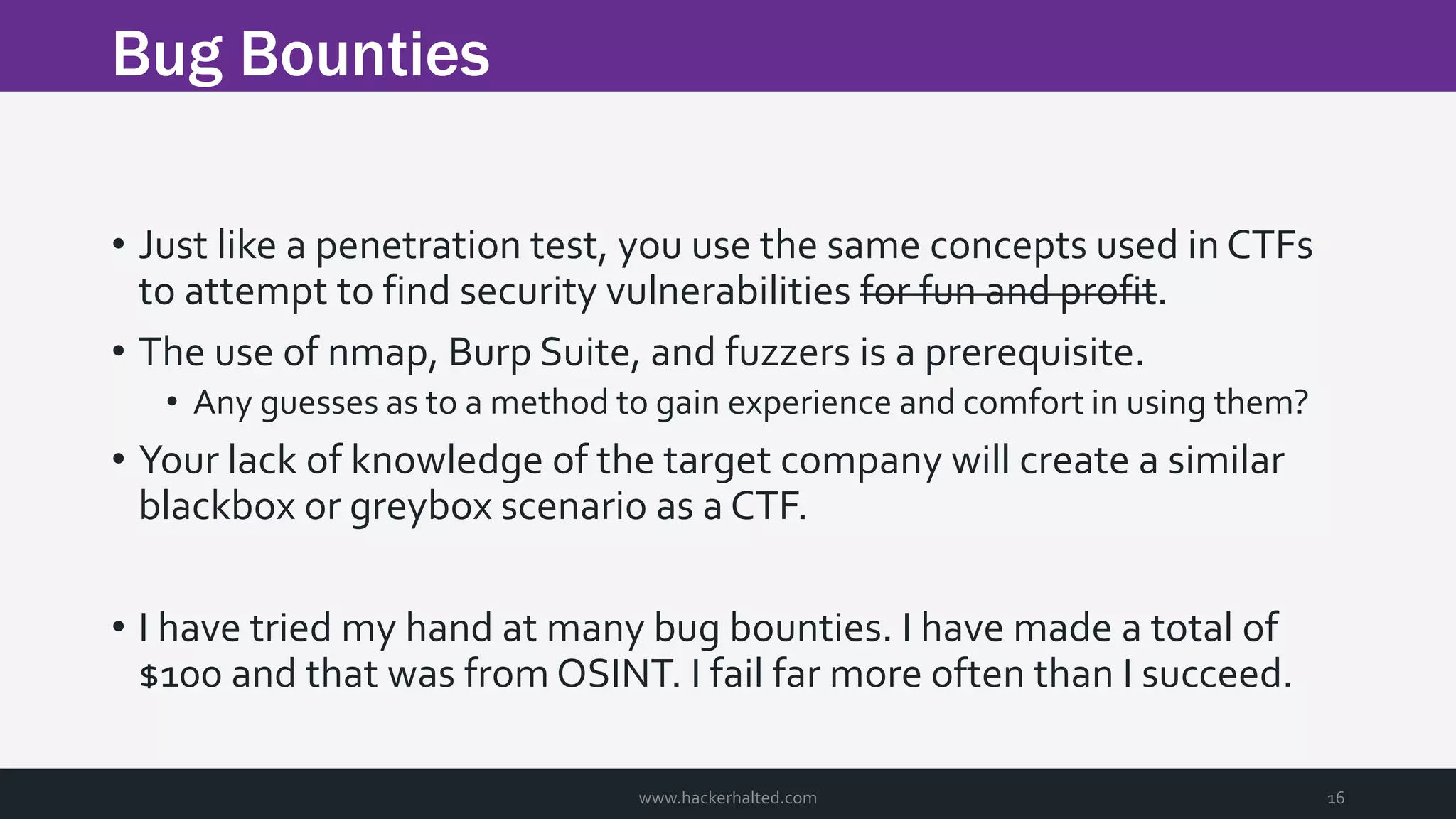 Bug Bounties

• Just like a penetration test, you use the same concepts used in CTFs to attempt to find security vulnerabilities ~~for fun and profit~~.
• The use of nmap, Burp Suite, and fuzzers is a prerequisite.
  • Any guesses as to a method to gain experience and comfort in using them?
• Your lack of knowledge of the target company will create a similar blackbox or greybox scenario as a CTF.

• I have tried my hand at many bug bounties. I have made a total of \$100 and that was from OSINT. I fail far more often than I succeed.

www.hackerhalted.com

16